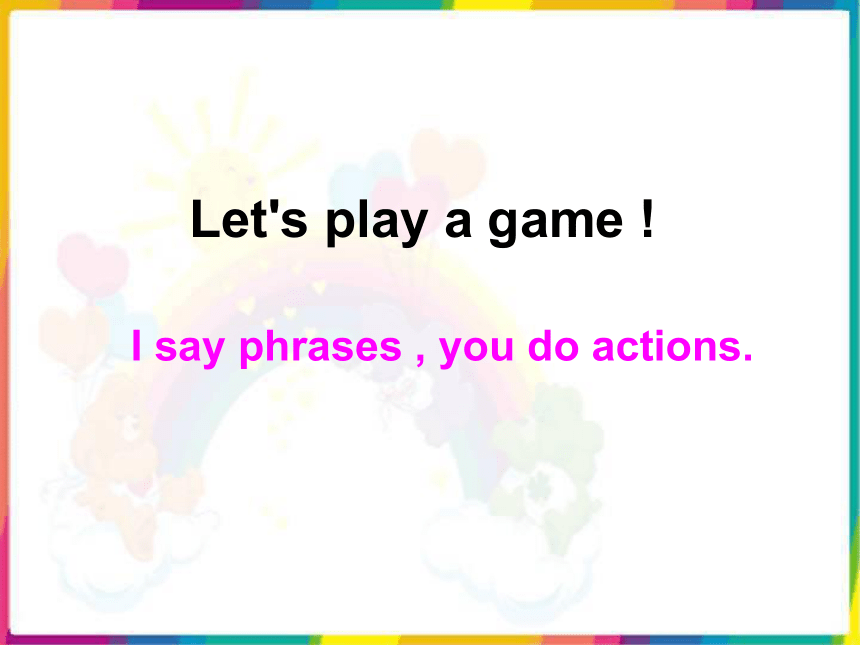 Let's play a game !

I say phrases , you do actions.